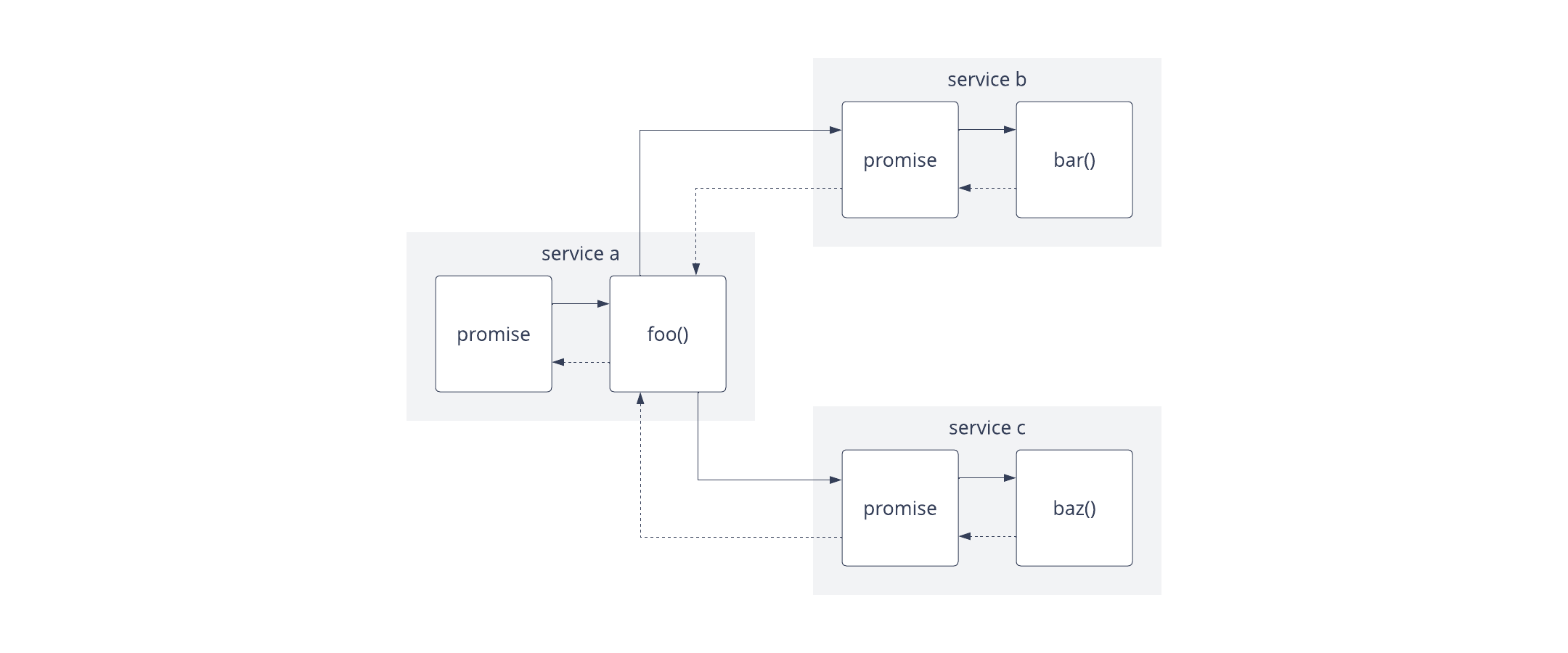 service b

promise

bar()

service a

promise

foo()

service c

promise

baz()